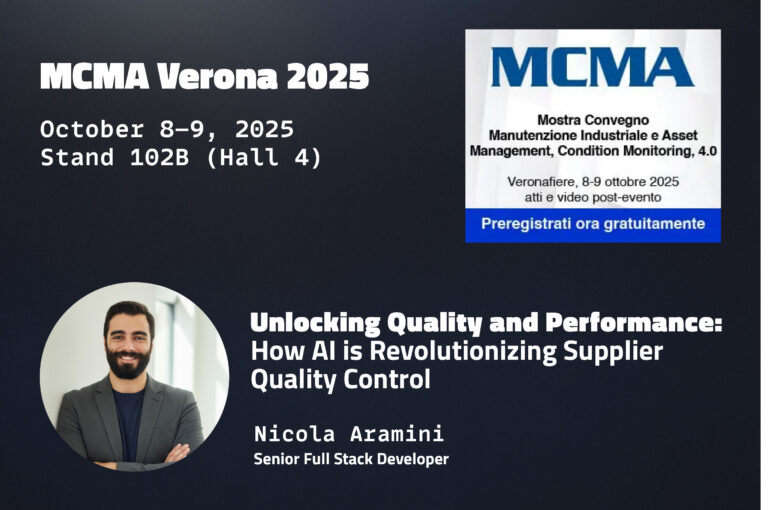 MCMA Verona 2025

October 8–9, 2025
Stand 102B (Hall 4)

MCMA

Mostra Convegno
Manutenzione Industriale e Asset Management, Condition Monitoring, 4.0

Veronafiere, 8-9 ottobre 2025
atti e video post-evento

Preregistrati ora gratuitamente

Unlocking Quality and Performance:
How AI is Revolutionizing Supplier Quality Control

Nicola Aramini
Senior Full Stack Developer